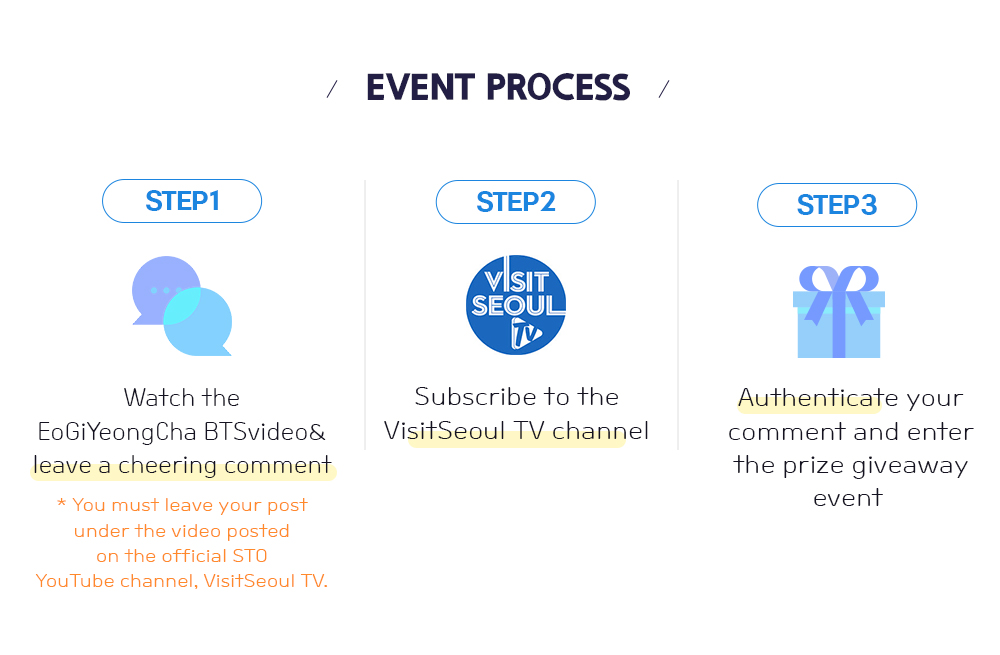 / EVENT PROCESS /

STEP1

Watch the EoGiYeongCha BTSvideo& leave a cheering comment

* You must leave your post under the video posted on the official STO YouTube channel, VisitSeoul TV.

STEP2

VISIT SEOUL TV

Subscribe to the VisitSeoul TV channel

STEP3

Authenticate your comment and enter the prize giveaway event